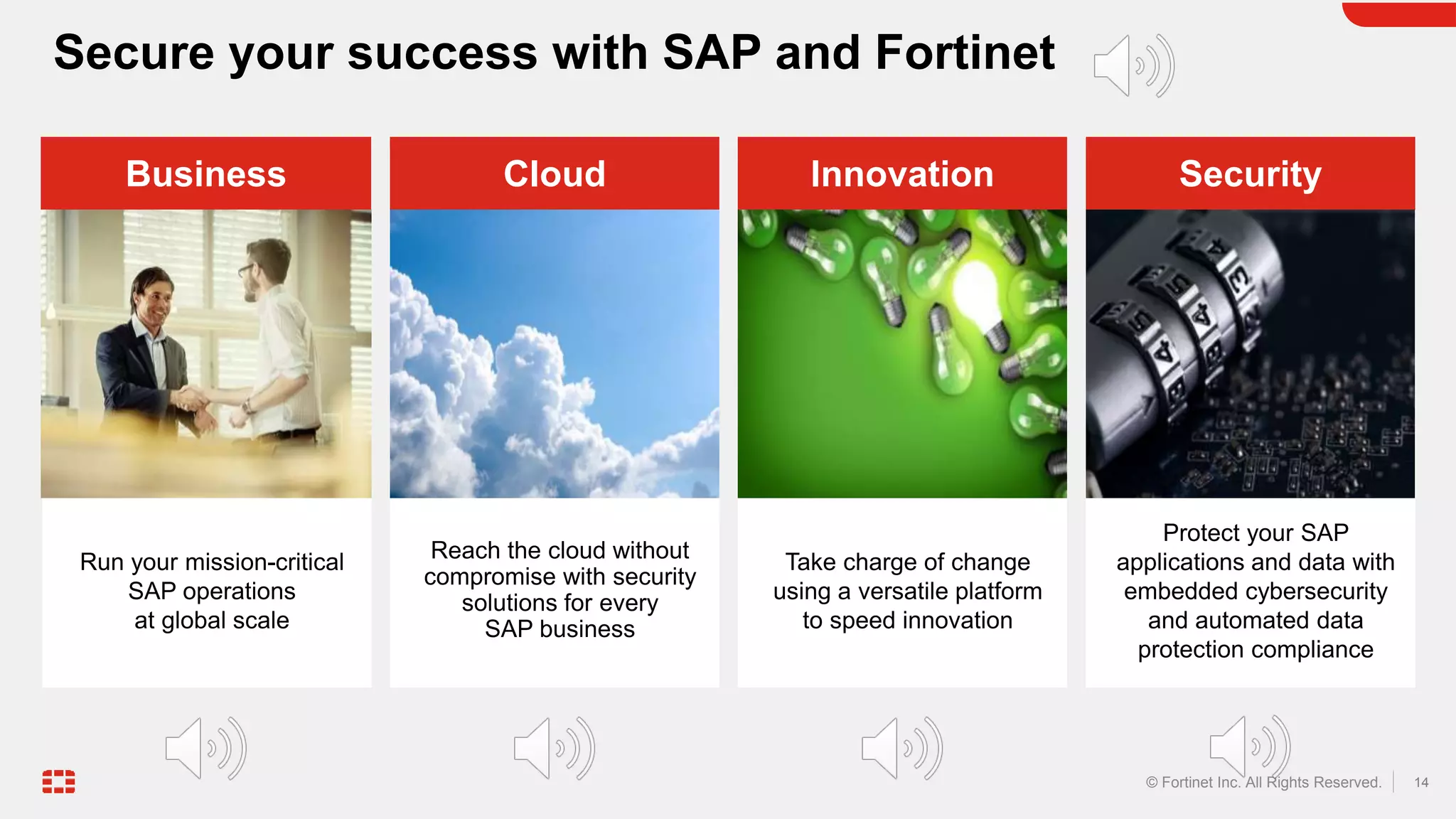 Secure your success with SAP and Fortinet

Business

Run your mission-critical SAP operations at global scale

Cloud

Reach the cloud without compromise with security solutions for every SAP business

Innovation

Take charge of change using a versatile platform to speed innovation

Security

Protect your SAP applications and data with embedded cybersecurity and automated data protection compliance

© Fortinet Inc. All Rights Reserved. 14